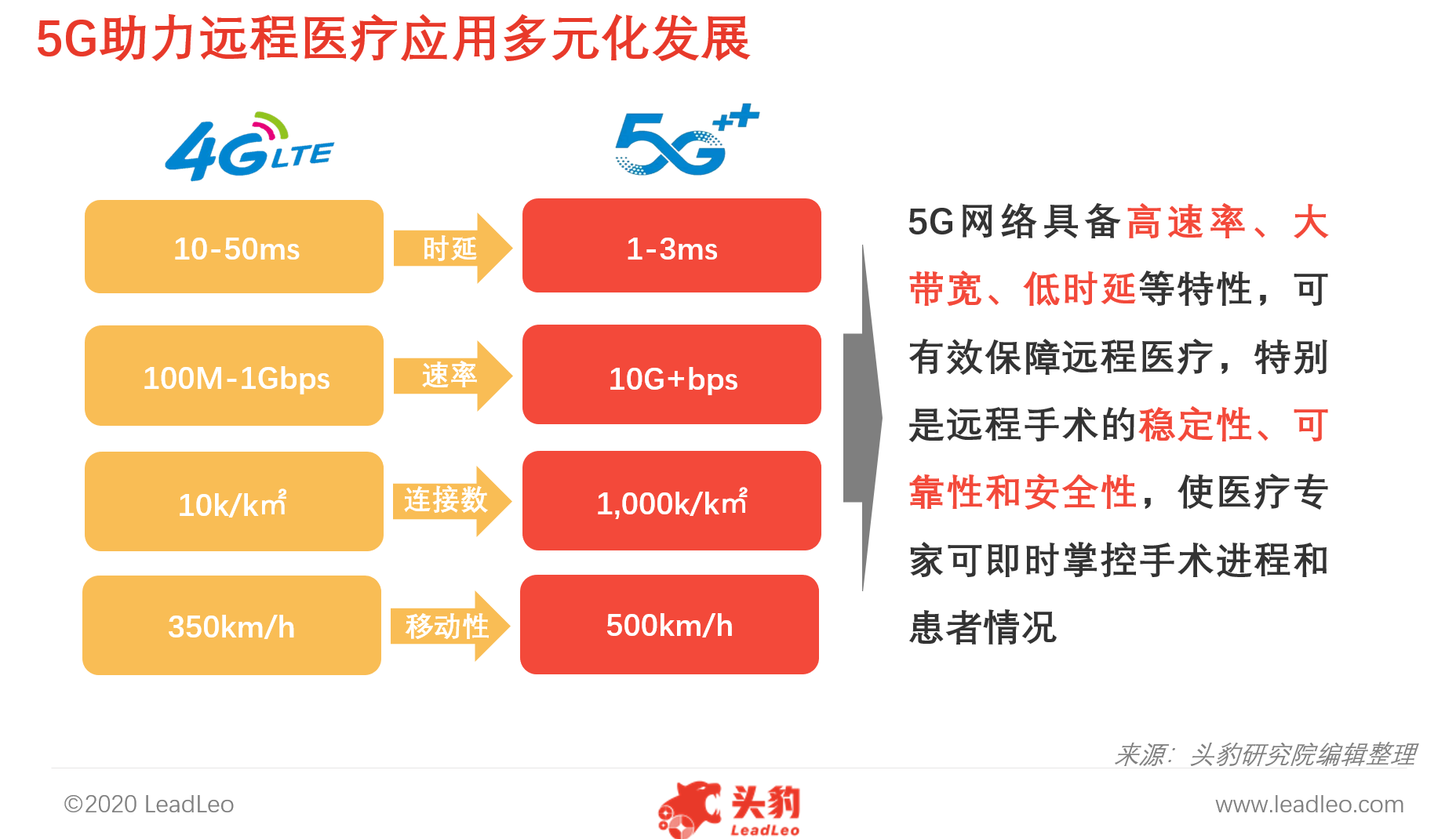 5G助力远程医疗应用多元化发展

4G LTE

5G++

10-50ms

时延

1-3ms

100M-1Gbps

速率

10G+bps

10k/km²

连接数

1,000k/km²

350km/h

移动性

500km/h

5G网络具备高速率、大带宽、低时延等特性，可有效保障远程医疗，特别是远程手术的稳定性、可靠性和安全性，使医疗专家可即时掌控手术进程和患者情况

来源：头豹研究院编辑整理

©2020 LeadLeo

头豹 LeadLeo

www.leadleo.com